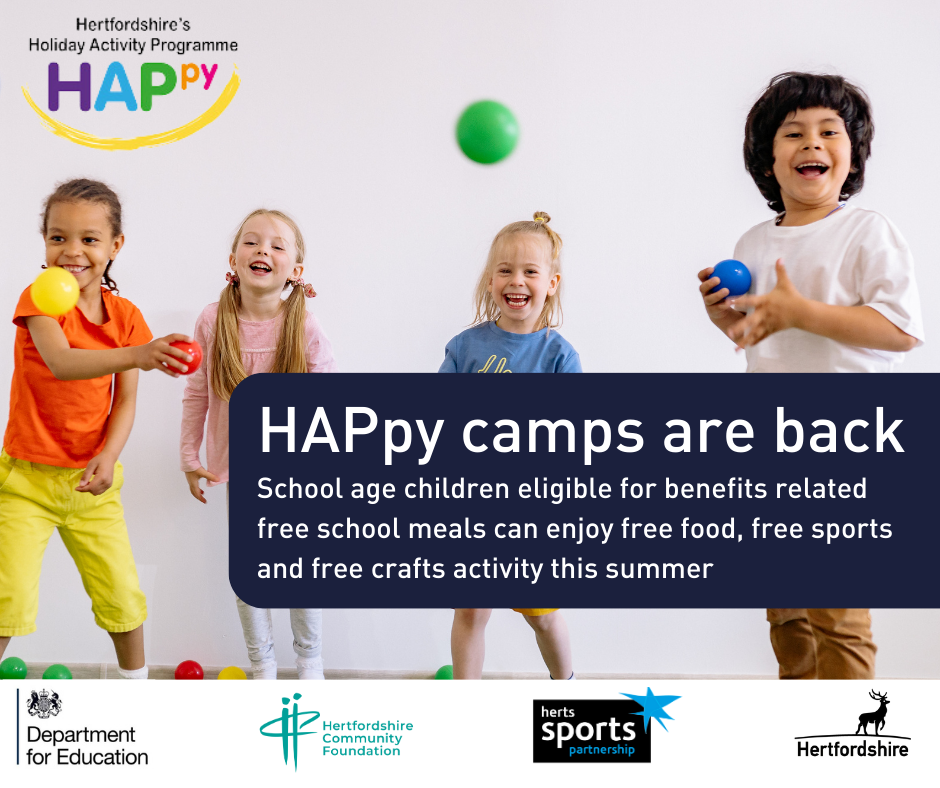 Hertfordshire's
Holiday Activity Programme
HAPpy

HAPpy camps are back

School age children eligible for benefits related free school meals can enjoy free food, free sports and free crafts activity this summer

Department for Education

Hertfordshire Community Foundation

herts sports partnership

Hertfordshire